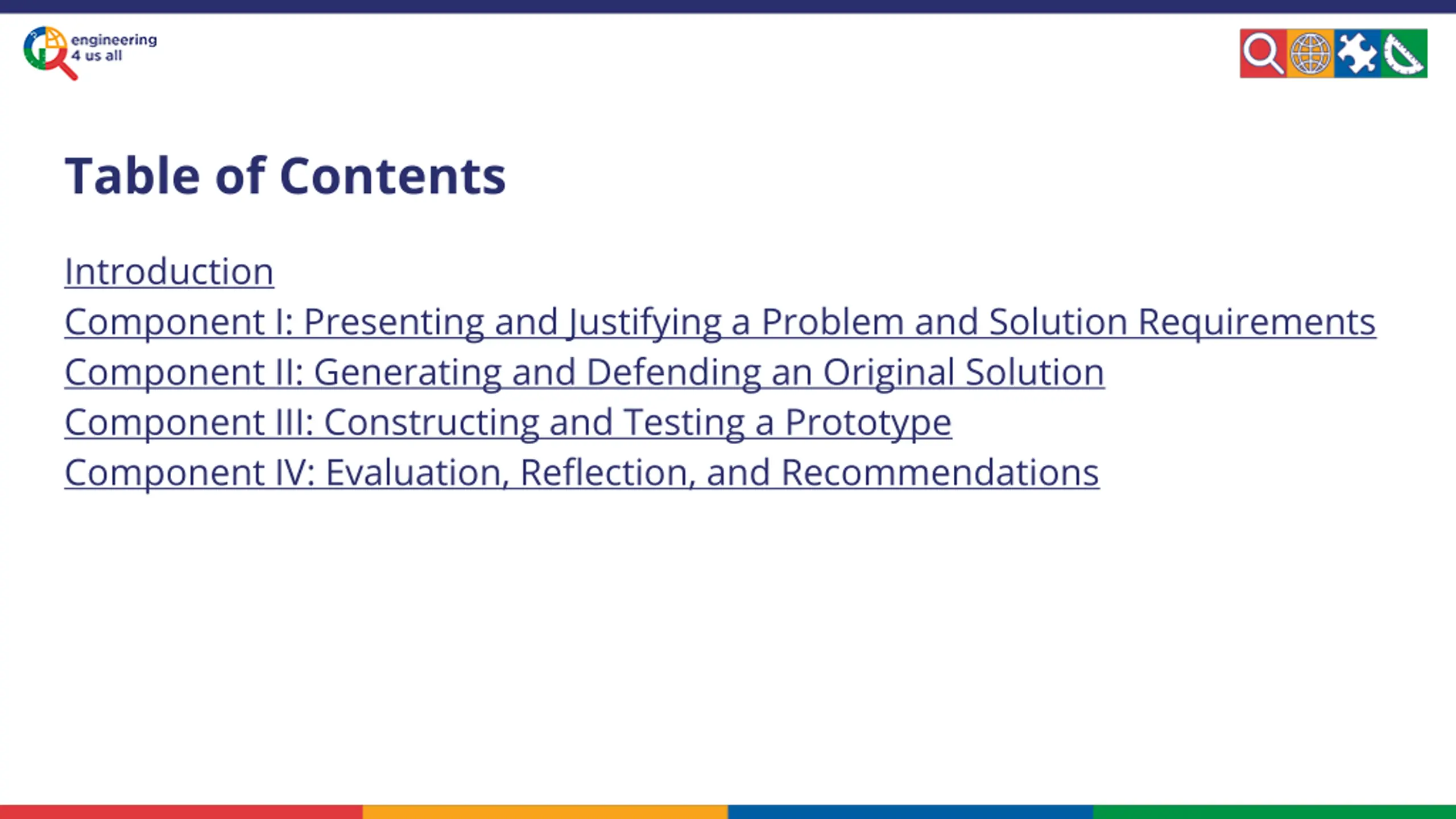 engineering 4 us all

Table of Contents

Introduction
Component I: Presenting and Justifying a Problem and Solution Requirements
Component II: Generating and Defending an Original Solution
Component III: Constructing and Testing a Prototype
Component IV: Evaluation, Reflection, and Recommendations